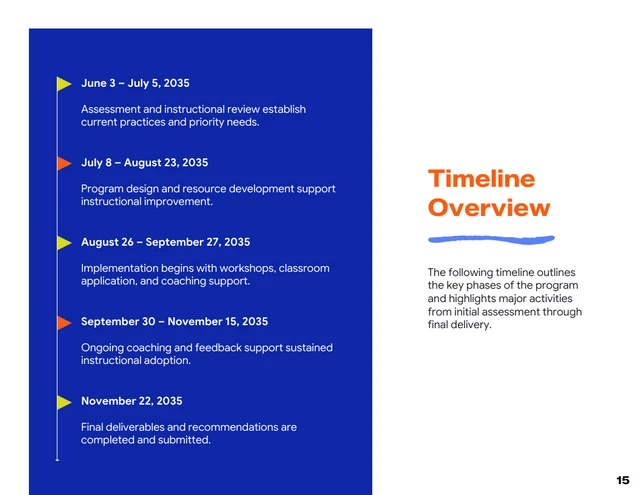 June 3 – July 5, 2035

Assessment and instructional review establish current practices and priority needs.

July 8 – August 23, 2035

Program design and resource development support instructional improvement.

August 26 – September 27, 2035

Implementation begins with workshops, classroom application, and coaching support.

September 30 – November 15, 2035

Ongoing coaching and feedback support sustained instructional adoption.

November 22, 2035

Final deliverables and recommendations are completed and submitted.

Timeline Overview

The following timeline outlines the key phases of the program and highlights major activities from initial assessment through final delivery.

15